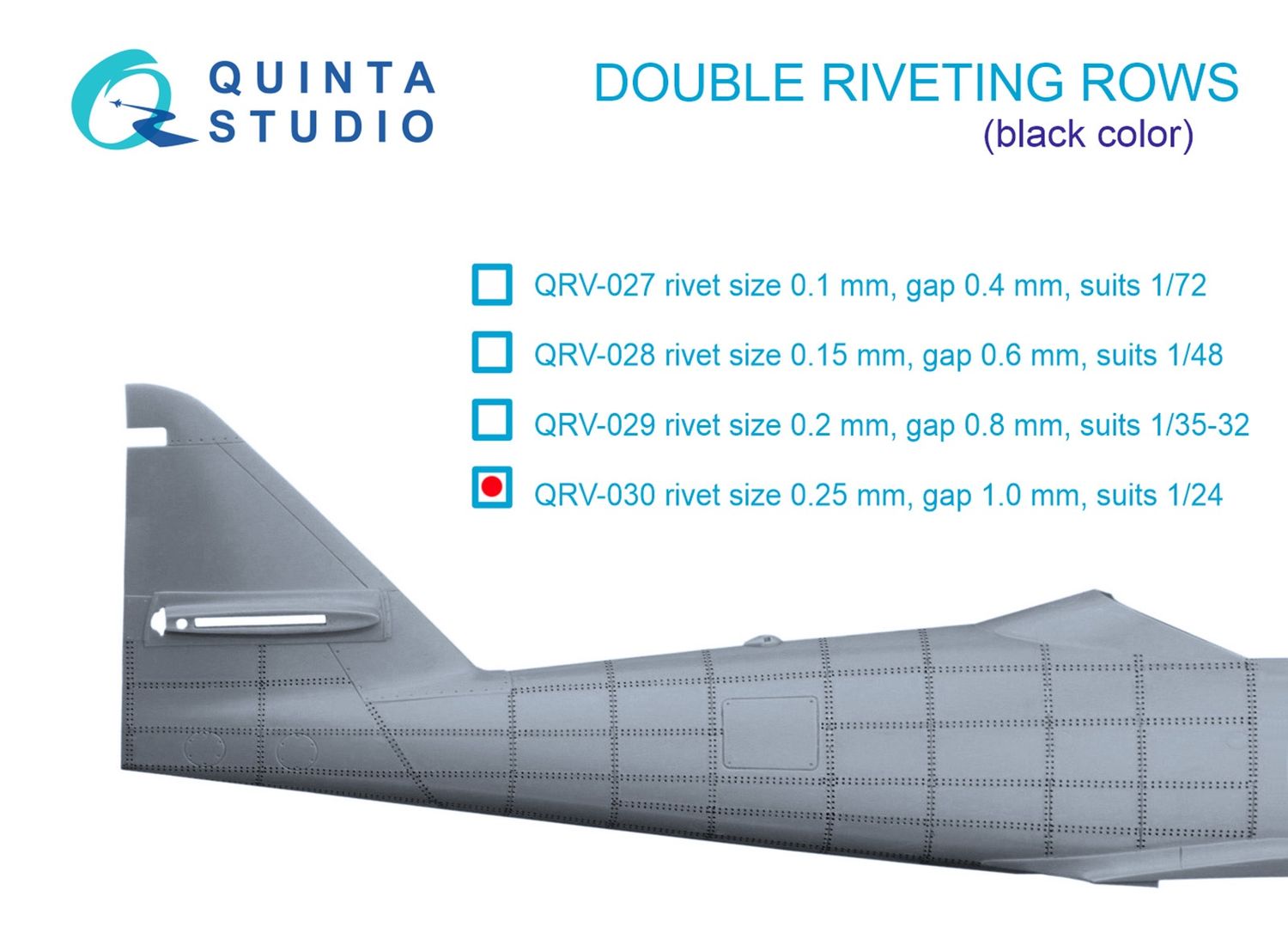 QUINTA
STUDIO

DOUBLE RIVETING ROWS
(black color)

QRV-027 rivet size 0.1 mm, gap 0.4 mm, suits 1/72

QRV-028 rivet size 0.15 mm, gap 0.6 mm, suits 1/48

QRV-029 rivet size 0.2 mm, gap 0.8 mm, suits 1/35-32

QRV-030 rivet size 0.25 mm, gap 1.0 mm, suits 1/24